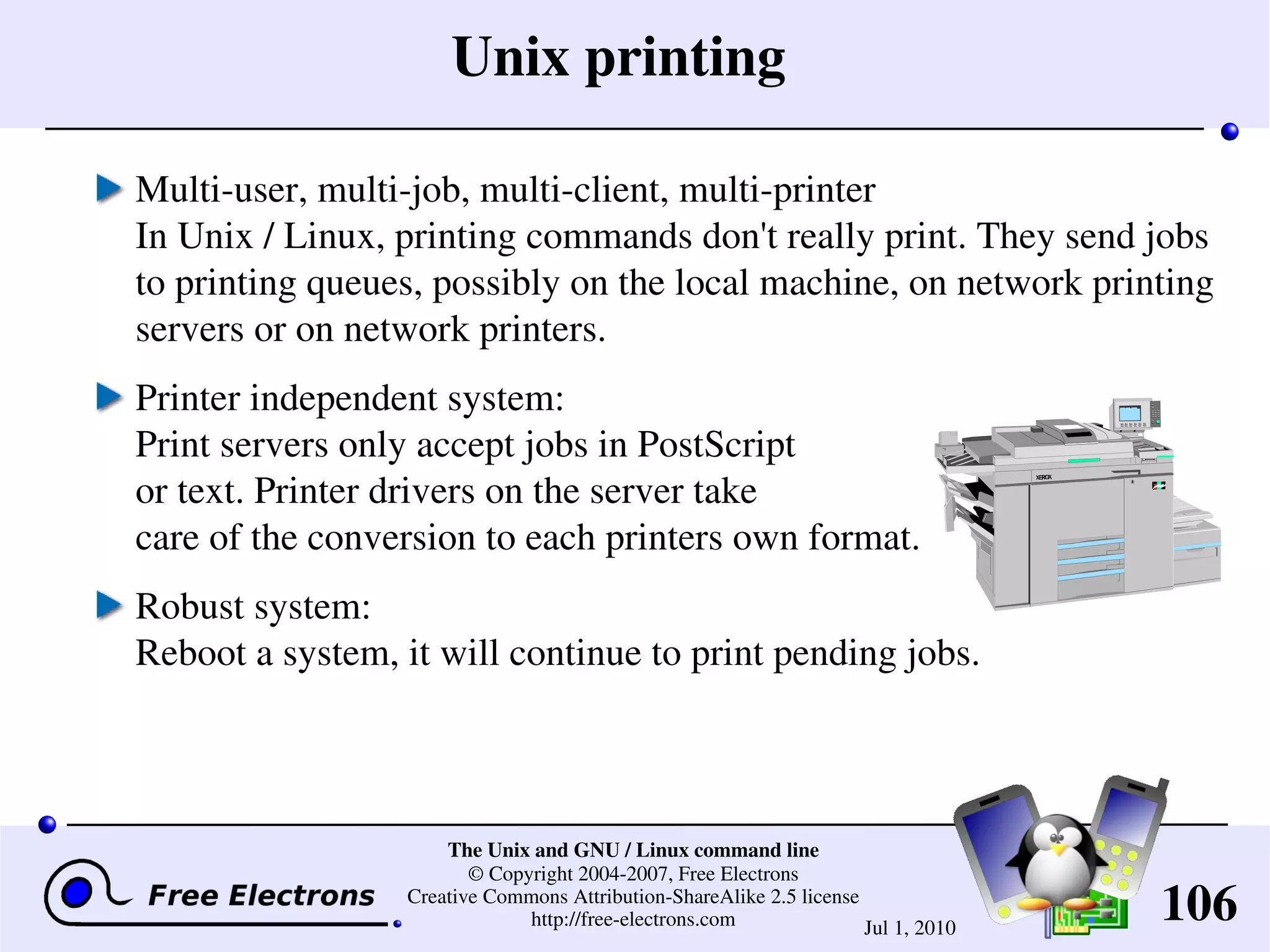 Unix printing

Multi-user, multi-job, multi-client, multi-printer
In Unix / Linux, printing commands don't really print. They send jobs to printing queues, possibly on the local machine, on network printing servers or on network printers.

Printer independent system:
Print servers only accept jobs in PostScript or text. Printer drivers on the server take care of the conversion to each printers own format.

XEROX

Robust system:
Reboot a system, it will continue to print pending jobs.

Free Electrons

The Unix and GNU / Linux command line
© Copyright 2004-2007, Free Electrons
Creative Commons Attribution-ShareAlike 2.5 license
http://free-electrons.com

Jul 1, 2010

106